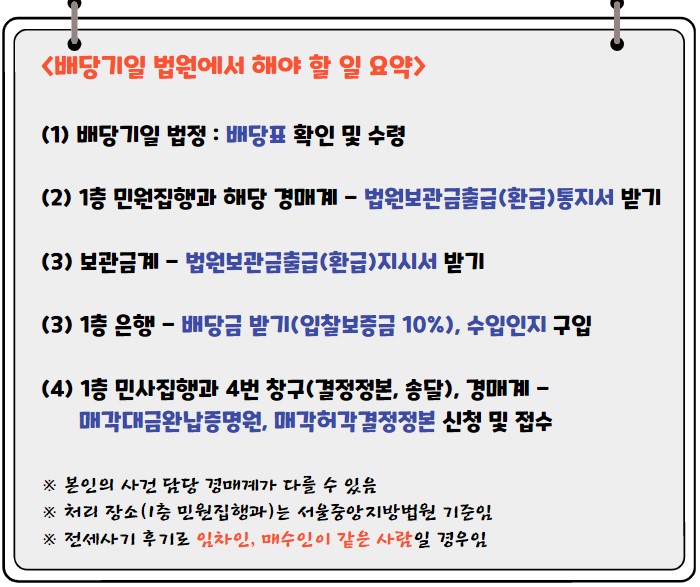 <배당기일 법원에서 해야 할 일 요약>

(1) 배당기일 법정 : 배당표 확인 및 수령

(2) 1층 민원집행과 해당 경매계 - 법원보관금출급(환급)통지서 받기

(3) 보관금계 - 법원보관금출급(환급)지시서 받기

(3) 1층 은행 - 배당금 받기(입찰보증금 10%), 수입인지 구입

(4) 1층 민사집행과 4번 창구(결정정본, 송달), 경매계 - 매각대금완납증명원, 매각허각결정정본 신청 및 접수

※ 본인의 사건 담당 경매계가 다를 수 있음
※ 처리 장소(1층 민원집행과)는 서울중앙지방법원 기준임
※ 전세사기 후기로 임차인, 매수인이 같은 사람일 경우임